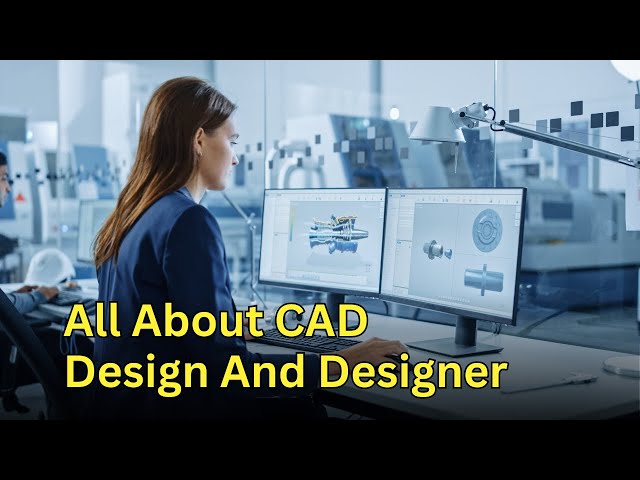 All About CAD
Design And Designer